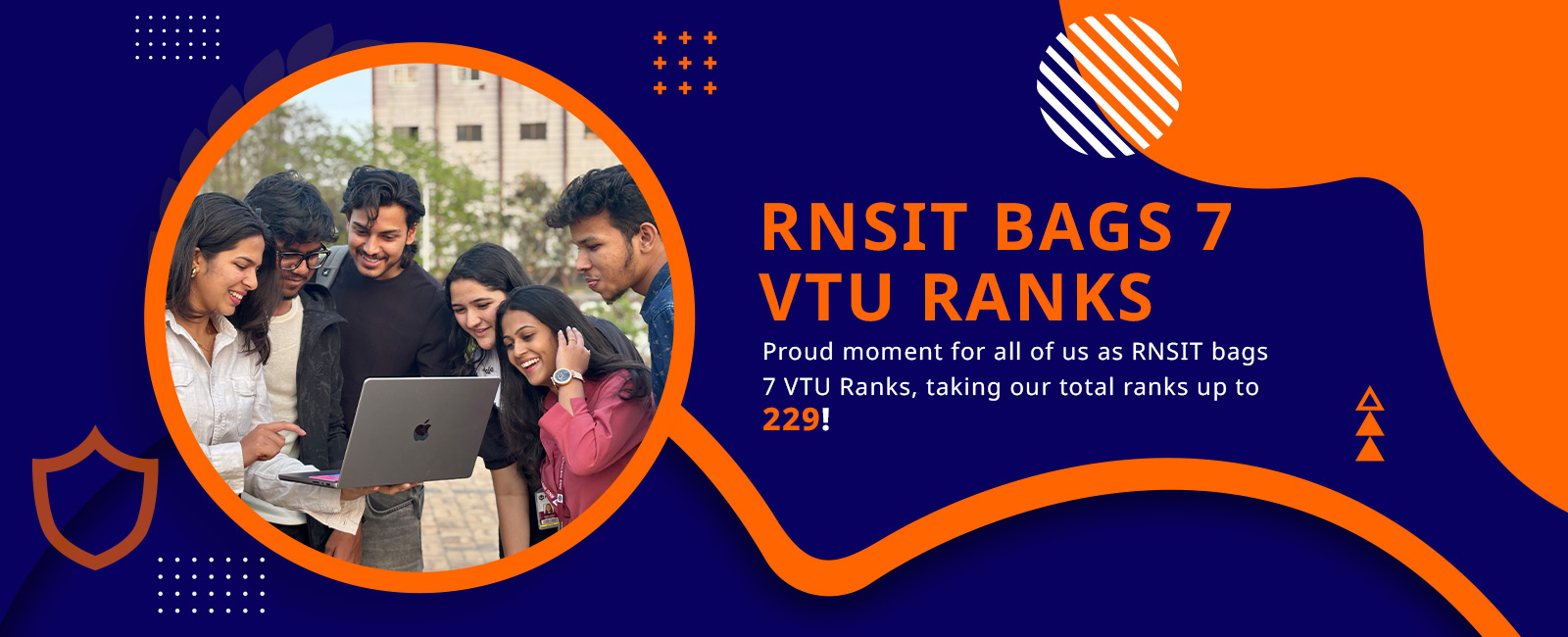 RNSIT BAGS 7 VTU RANKS

Proud moment for all of us as RNSIT bags 7 VTU Ranks, taking our total ranks up to 229!